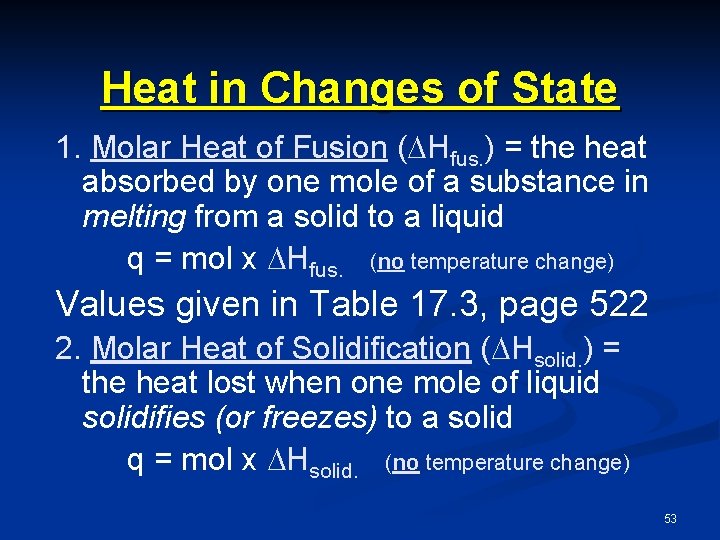 Heat in Changes of State

1. Molar Heat of Fusion ($\Delta H_{fus.}$) = the heat absorbed by one mole of a substance in melting from a solid to a liquid

q = mol x $\Delta H_{fus.}$ (no temperature change)

Values given in Table 17.3, page 522

2. Molar Heat of Solidification ($\Delta H_{solid.}$) = the heat lost when one mole of liquid solidifies (or freezes) to a solid

q = mol x $\Delta H_{solid.}$ (no temperature change)

53